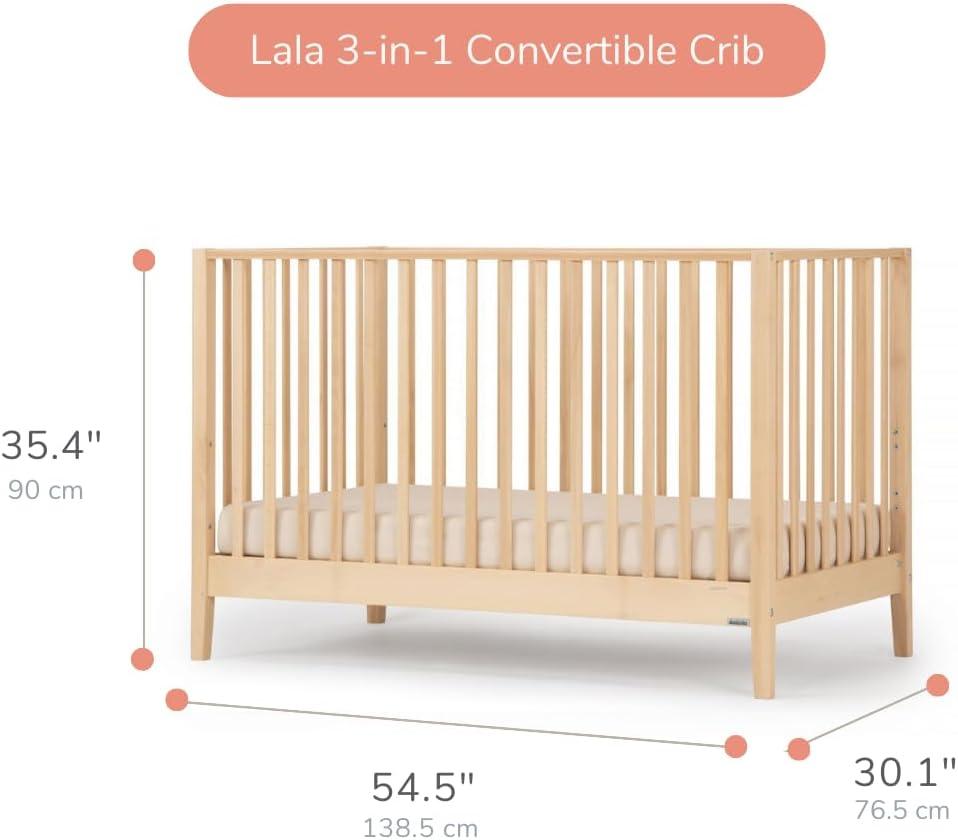 Lala 3-in-1 Convertible Crib

35.4"
90 cm

54.5"
138.5 cm

30.1"
76.5 cm